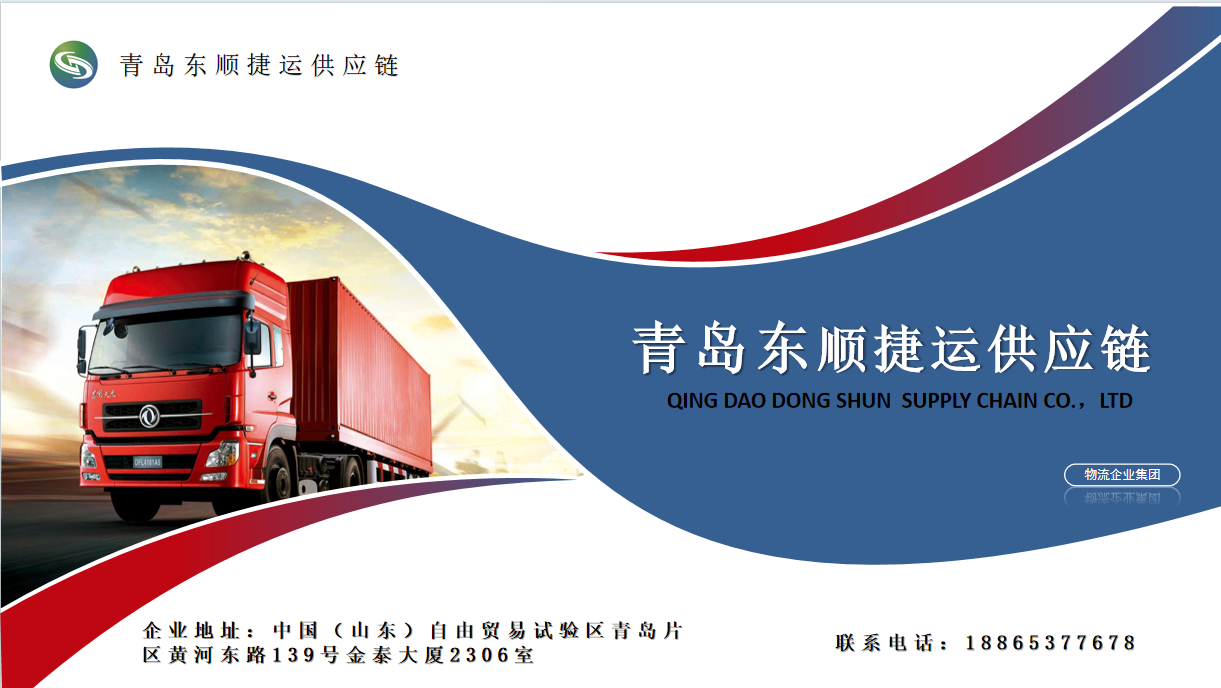 青岛东顺捷运供应链

青岛东顺捷运供应链
QING DAO DONG SHUN SUPPLY CHAIN CO.，LTD

物流企业集团

企业地址：中国（山东）自由贸易试验区青岛片区黄河东路139号金泰大厦2306室

联系电话：18865377678